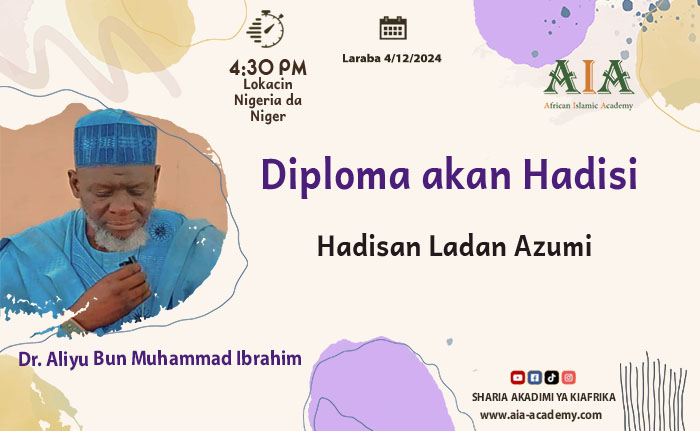 4:30 PM
Lokacin Nigeria da Niger

Laraba 4/12/2024

AIA
African Islamic Academy

Diploma akan Hadisi

Hadisan Ladan Azumi

Dr. Aliyu Bun Muhammad Ibrahim

SHARIA AKADIMI YA KIAFRIKA
www.aia-academy.com